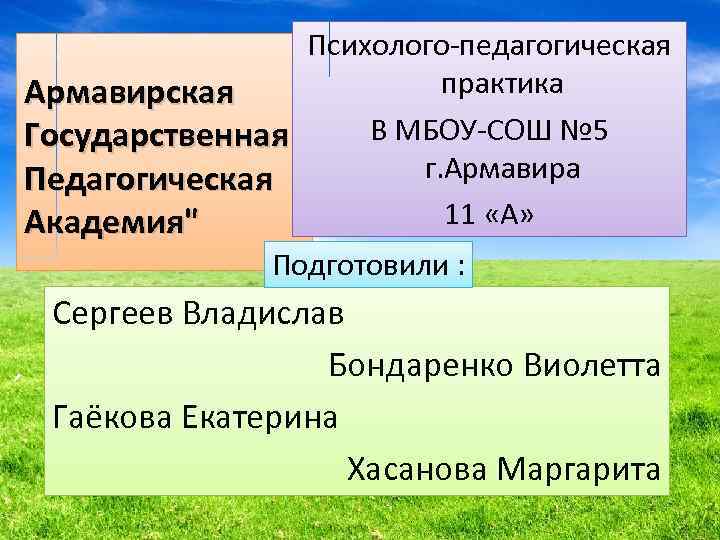 Армавирская Государственная Педагогическая Академия"

Психолого-педагогическая практика

В МБОУ-СОШ №5 г.Армавира

11 «А»

Подготовили :

Сергеев Владислав

Бондаренко Виолетта

Гаёкова Екатерина

Хасанова Маргарита